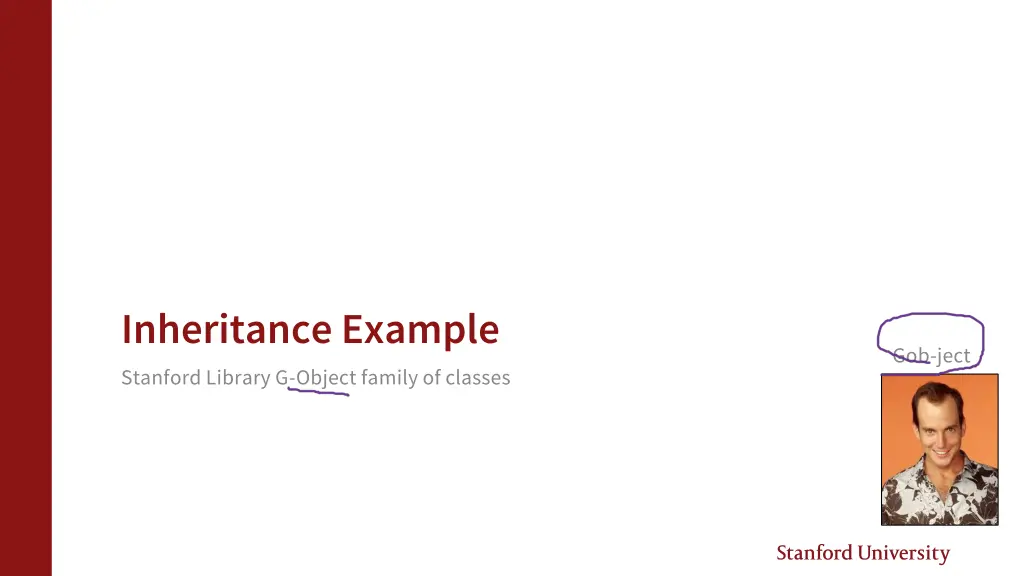 Inheritance Example

Stanford Library G-Object family of classes

Gob-ject

Stanford University